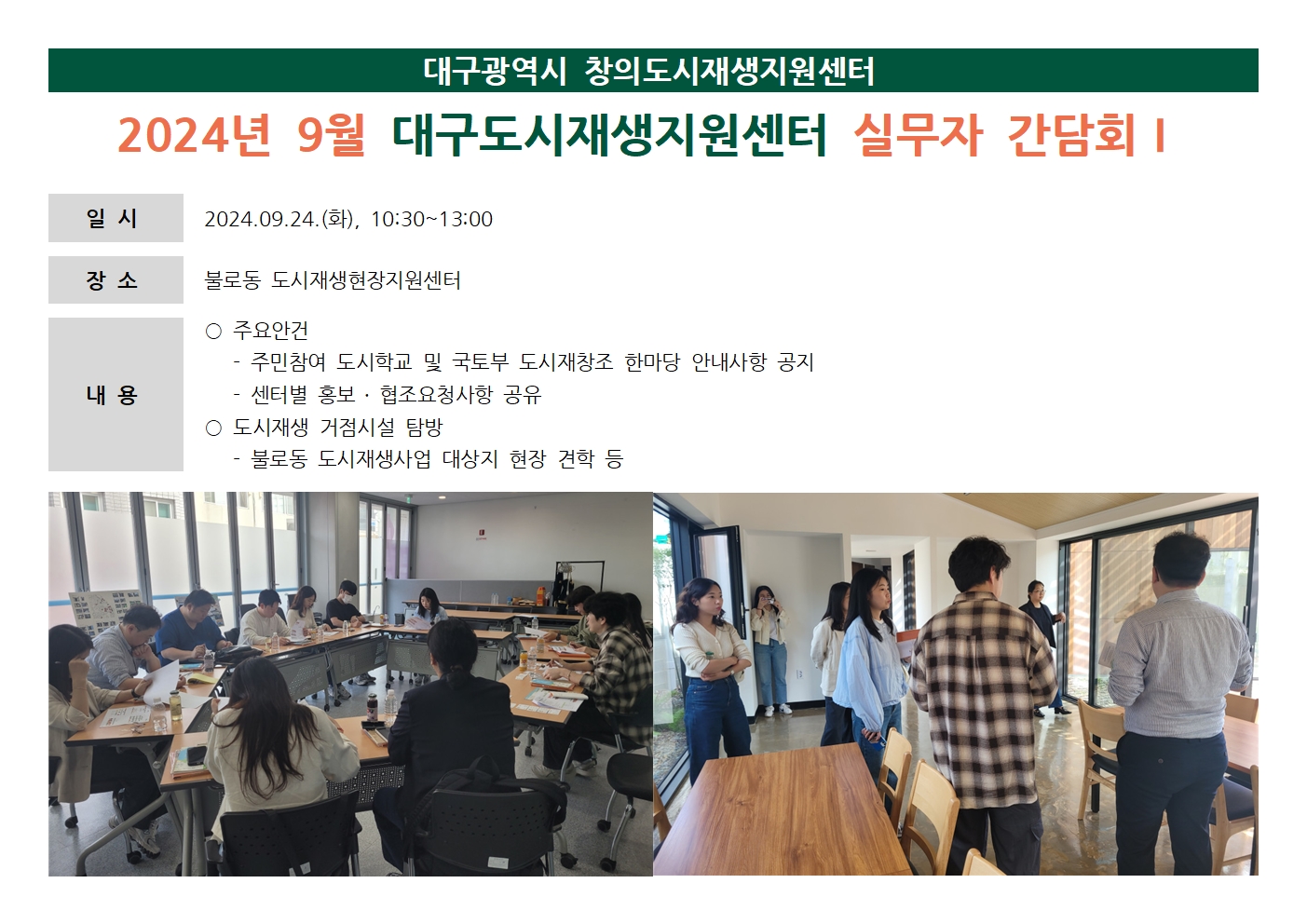 대구광역시 창의도시재생지원센터

2024년 9월 대구도시재생지원센터 실무자 간담회 I

| 일 시 | 2024.09.24.(화), 10:30~13:00 |
|---|---|
| 장 소 | 불로동 도시재생현장지원센터 |
| 내 용 | ○ 주요안건<br>- 주민참여 도시학교 및 국토부 도시재창조 한마당 안내사항 공지<br>- 센터별 홍보 · 협조요청사항 공유<br>○ 도시재생 거점시설 탐방<br>- 불로동 도시재생사업 대상지 현장 견학 등 |